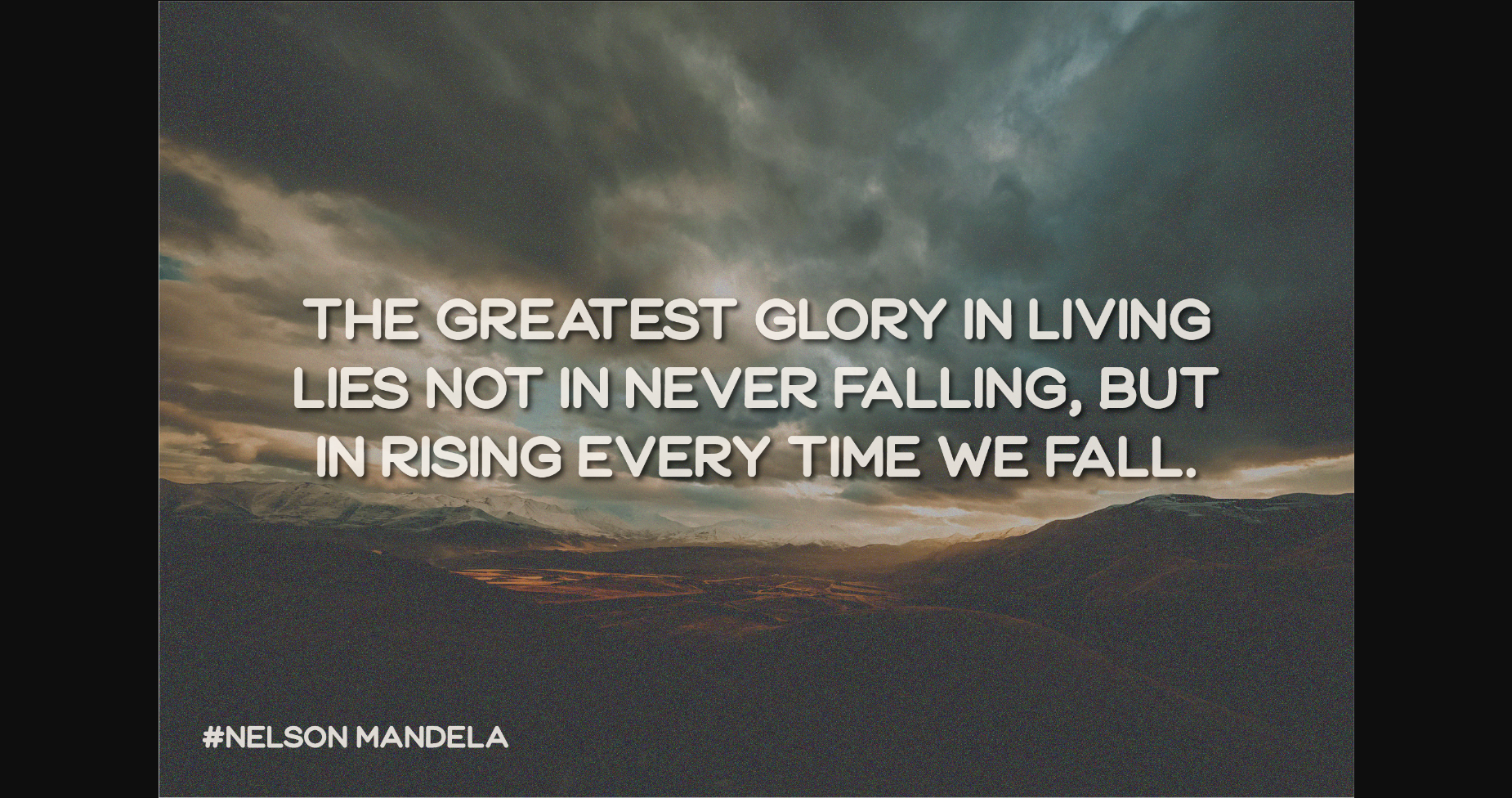 THE GREATEST GLORY IN LIVING LIES NOT IN NEVER FALLING, BUT IN RISING EVERY TIME WE FALL.

#NELSON MANDELA